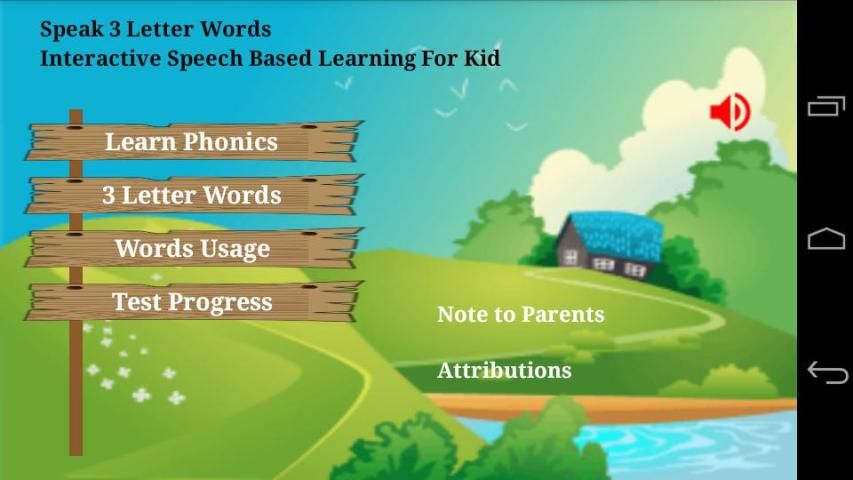 Speak 3 Letter Words
Interactive Speech Based Learning For Kid

Learn Phonics

3 Letter Words

Words Usage

Test Progress

Note to Parents

Attributions